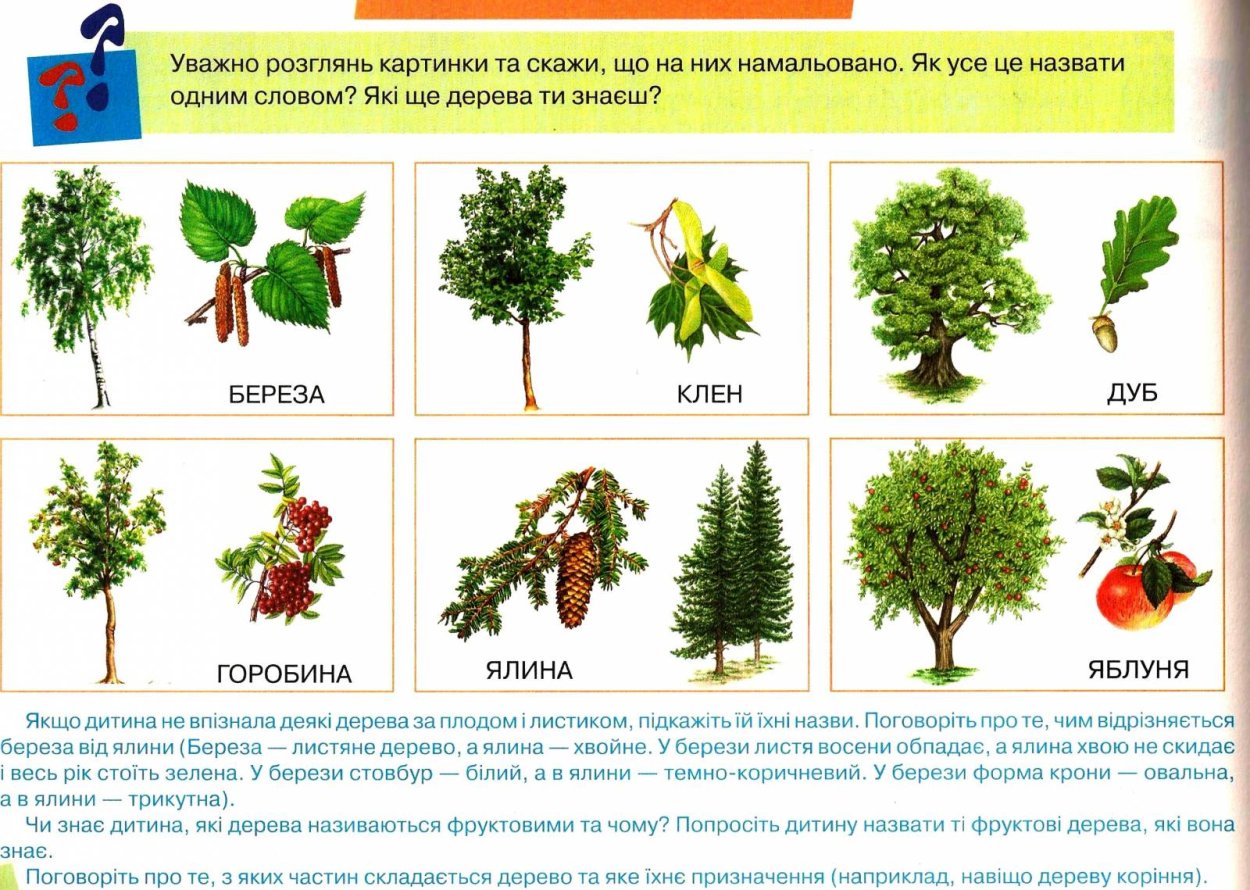 Уважно розглянь картинки та скажи, що на них намальовано. Як усе це назвати одним словом? Які ще дерева ти знаєш?

БЕРЕЗА

КЛЕН

ДУБ

ГОРОБИНА

ЯЛИНА

ЯБЛУНЯ

Якщо дитина не впізнала деякі дерева за плодом і листиком, підкажіть їй їхні назви. Поговоріть про те, чим відрізняється береза від ялини (Береза — листяне дерево, а ялина — хвойне. У берези листя восени обпадає, а ялина хвою не скидає і весь рік стоїть зелена. У берези стовбур — білий, а в ялини — темно-коричневий. У берези форма крони — овальна, а в ялини — трикутна).

Чи знає дитина, які дерева називаються фруктовими та чому? Попросіть дитину назвати ті фруктові дерева, які вона знає.

Поговоріть про те, з яких частин складається дерево та яке їхнє призначення (наприклад, навіщо дереву коріння).